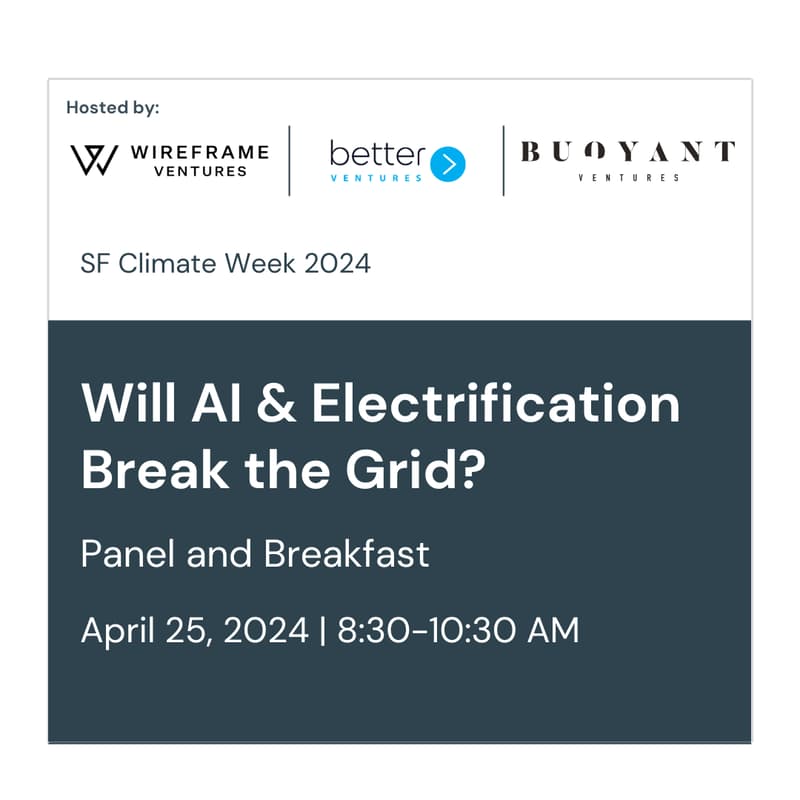 Hosted by:

WIREFRAME VENTURES

better VENTURES

BUOYANT VENTURES

SF Climate Week 2024

Will AI & Electrification Break the Grid?

Panel and Breakfast

April 25, 2024 | 8:30-10:30 AM